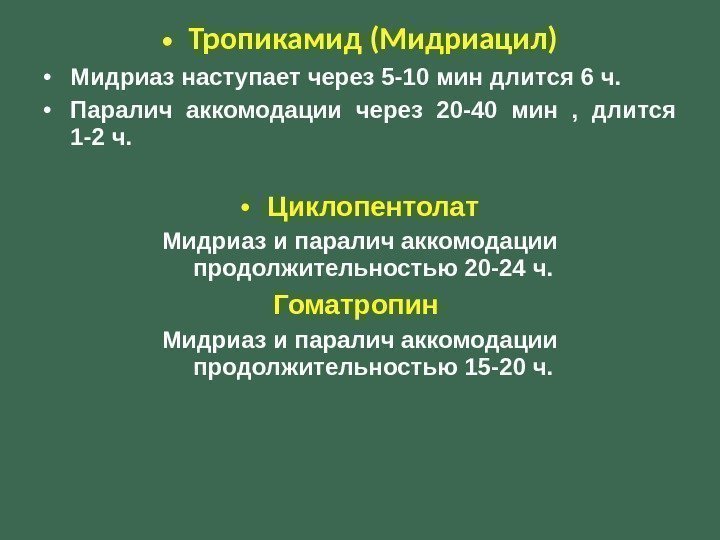 • Тропикамид (Мидриацил)

• Мидриаз наступает через 5-10 мин длится 6 ч.

• Паралич аккомодации через 20-40 мин , длится 1-2 ч.

• Циклопентолат

Мидриаз и паралич аккомодации продолжительностью 20-24 ч.

Гоматропин

Мидриаз и паралич аккомодации продолжительностью 15-20 ч.